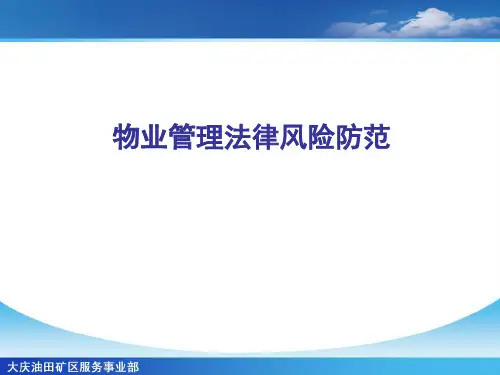 物业管理法律风险防范

大庆油田矿区服务事业部